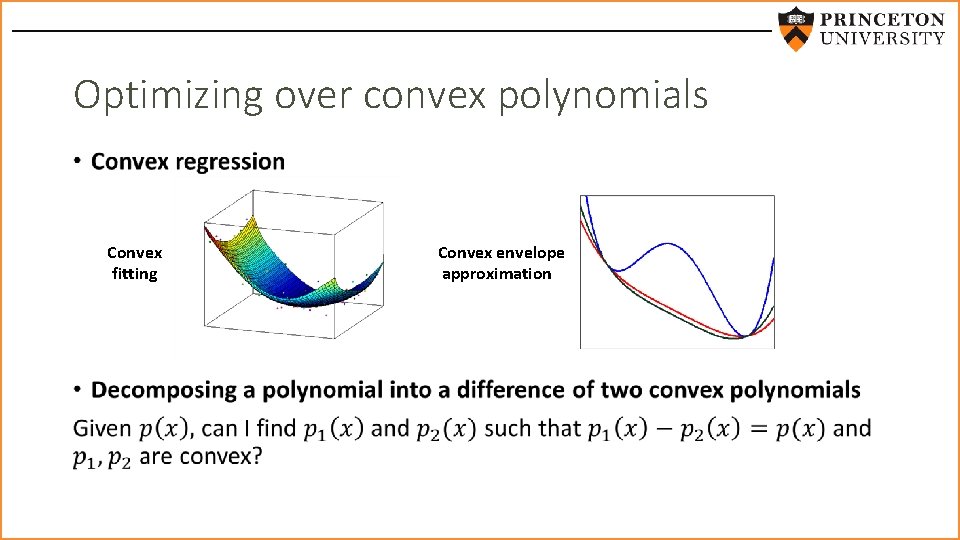 PRINCETON UNIVERSITY

Optimizing over convex polynomials

• Convex regression

Convex fitting

Convex envelope approximation

• Decomposing a polynomial into a difference of two convex polynomials

Given $p(x)$, can I find $p_1(x)$ and $p_2(x)$ such that $p_1(x) - p_2(x) = p(x)$ and $p_1, p_2$ are convex?